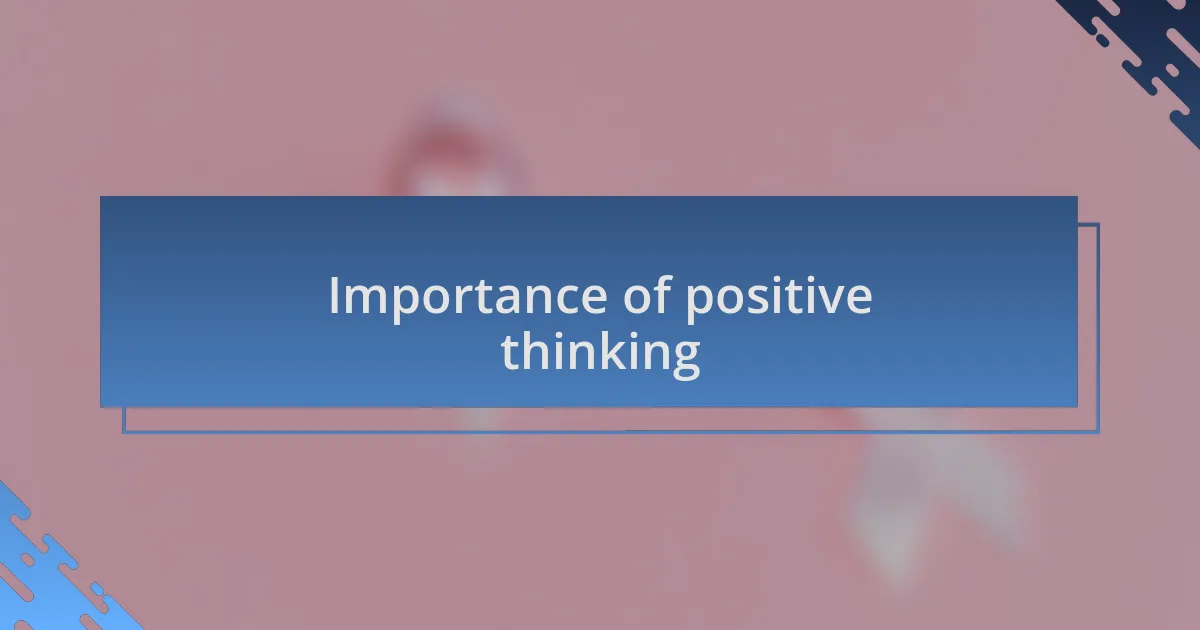 Importance of positive thinking